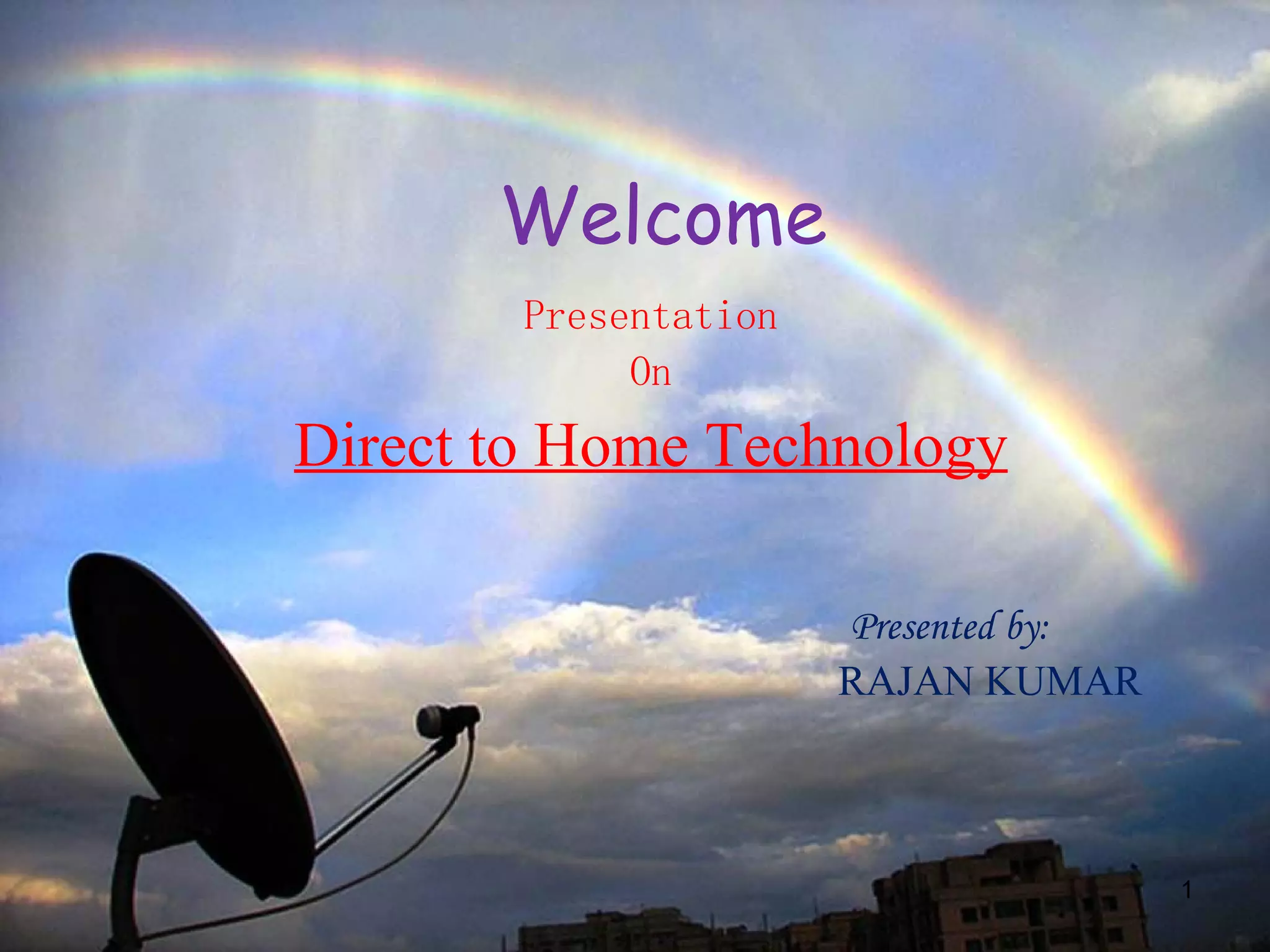 Welcome

Presentation
On

Direct to Home Technology

Presented by:
RAJAN KUMAR

1